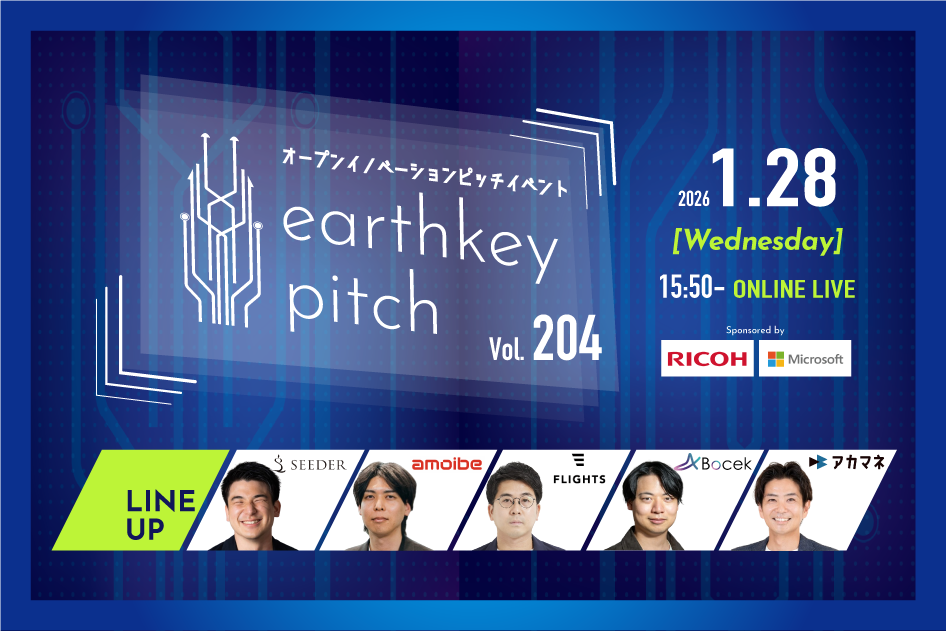 オープンイノベーションピッチイベント

earthkey pitch

Vol. 204

2026 1.28

[Wednesday]

15:50- ONLINE LIVE

Sponsored by

RICOH

Microsoft

LINE UP

SEEDER

amoibe

FLIGHTS

Bocek

アカマネ